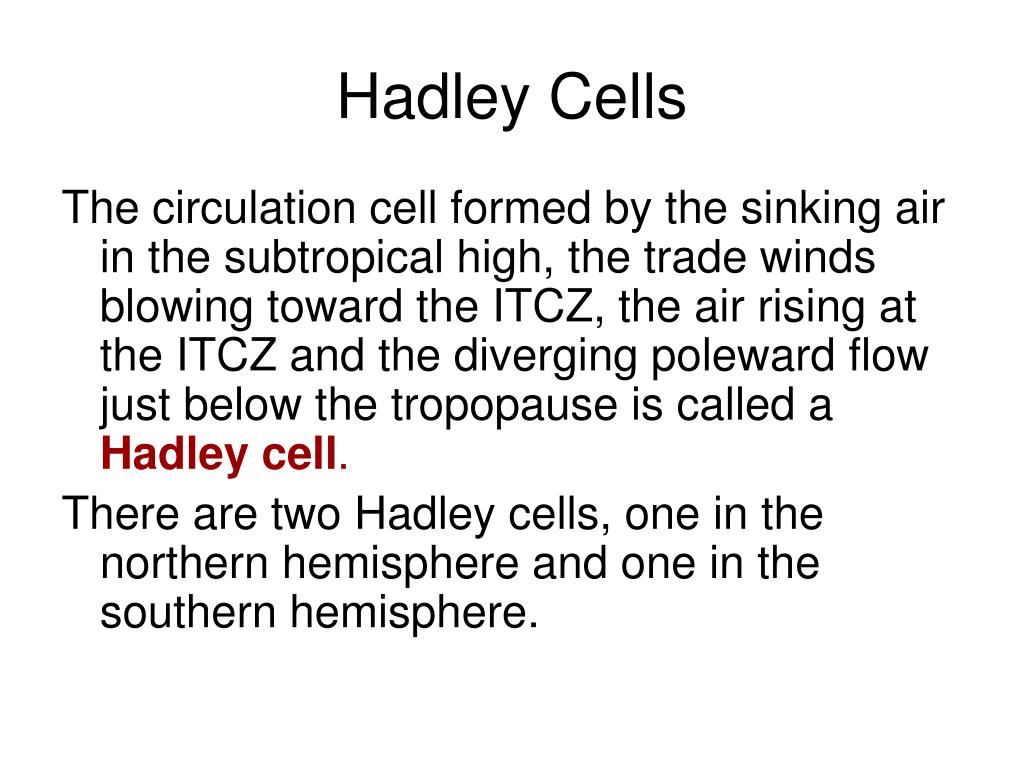 Hadley Cells

The circulation cell formed by the sinking air in the subtropical high, the trade winds blowing toward the ITCZ, the air rising at the ITCZ and the diverging poleward flow just below the tropopause is called a Hadley cell.

There are two Hadley cells, one in the northern hemisphere and one in the southern hemisphere.